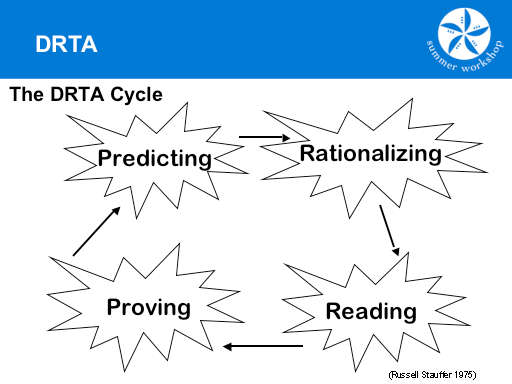 DRTA

summer workshop

The DRTA Cycle

Predicting

Rationalizing

Reading

Proving

(Russell Stauffer 1975)